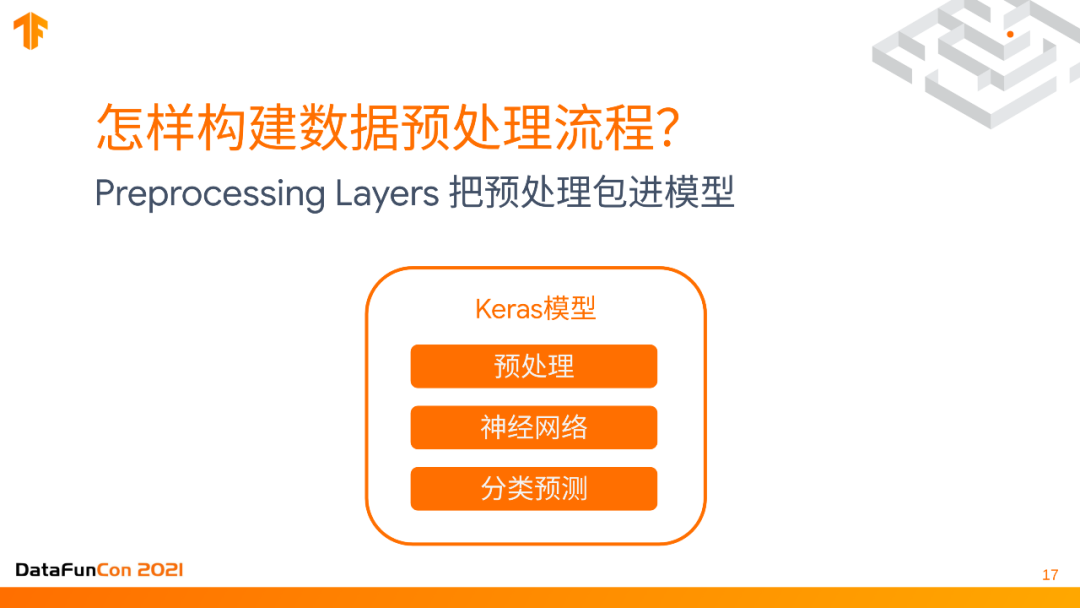 怎样构建数据预处理流程?

Preprocessing Layers 把预处理包进模型

Keras模型

预处理

神经网络

分类预测

DataFunCon 2021

17